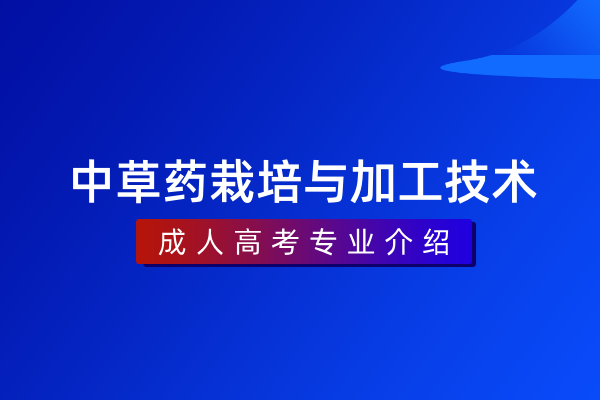 中草药栽培与加工技术

成人高考专业介绍